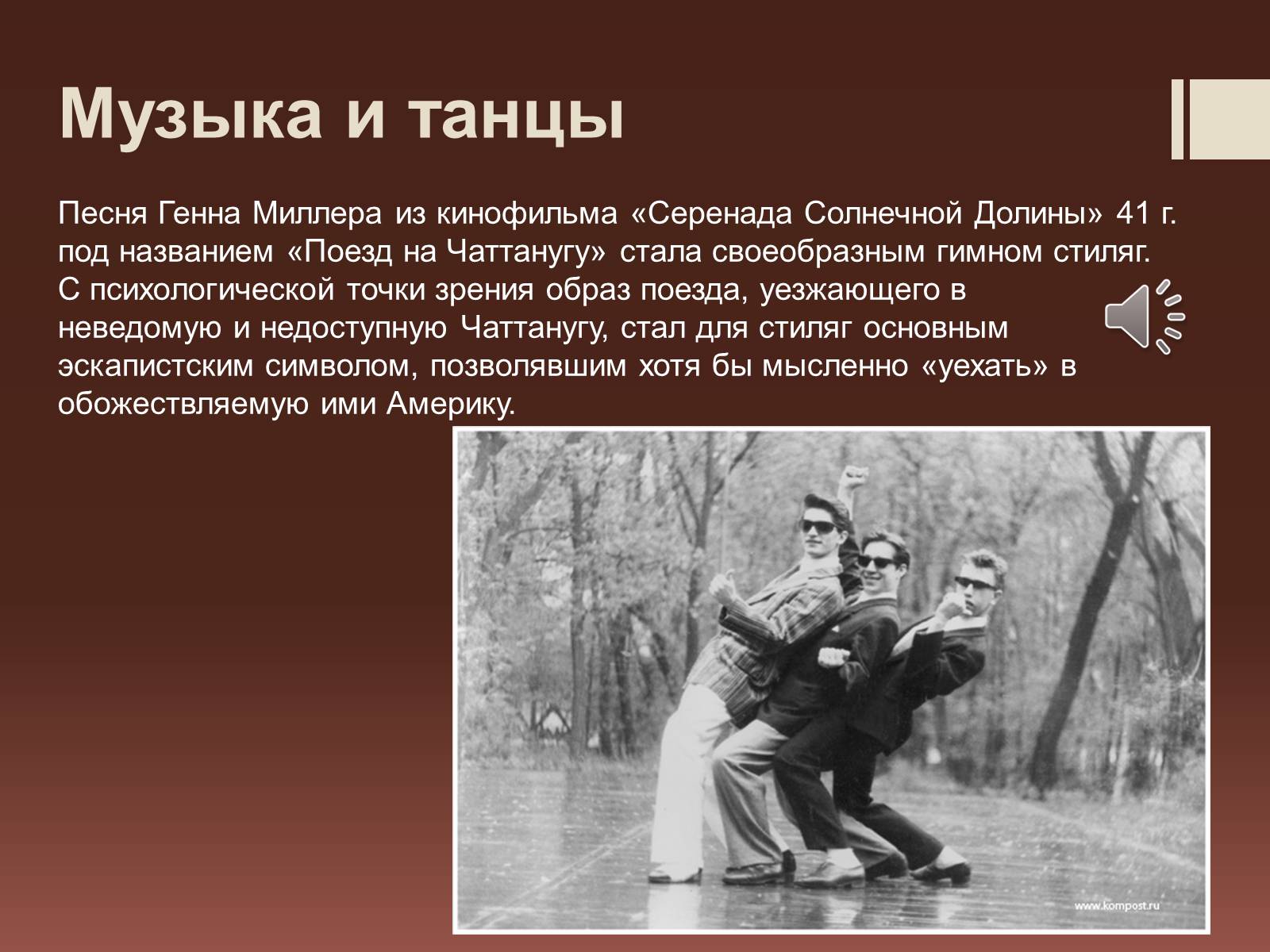 Музыка и танцы

Песня Генна Миллера из кинофильма «Серенада Солнечной Долины» 41 г. под названием «Поезд на Чаттанугу» стала своеобразным гимном стиляг. С психологической точки зрения образ поезда, уезжающего в неведомую и недоступную Чаттанугу, стал для стиляг основным эскапистским символом, позволявшим хотя бы мысленно «уехать» в обожествляемую ими Америку.

www.kompost.ru